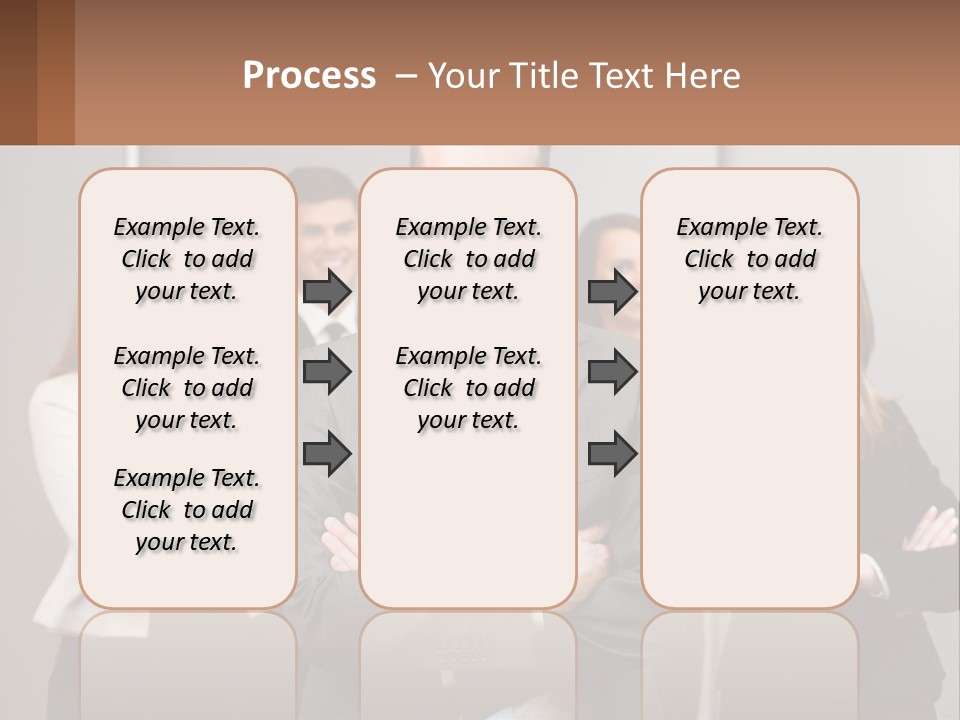 Process – Your Title Text Here

Example Text. Click to add your text.

Example Text. Click to add your text.

Example Text. Click to add your text.

Example Text. Click to add your text.

Example Text. Click to add your text.

Example Text. Click to add your text.